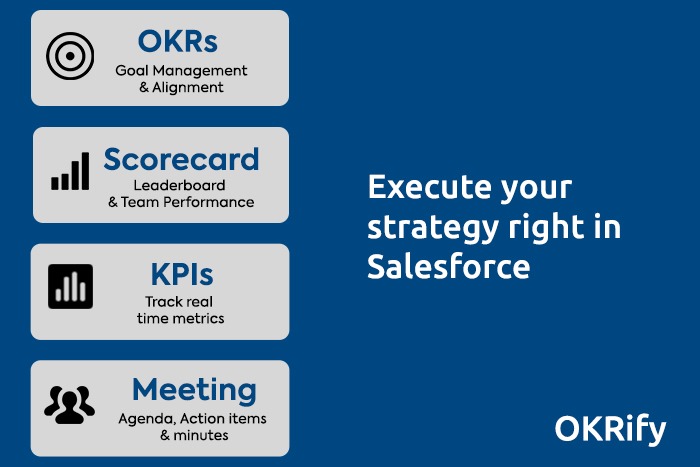 OKRs
Goal Management & Alignment

Scorecard
Leaderboard & Team Performance

KPIs
Track real time metrics

Meeting
Agenda, Action items & minutes

Execute your strategy right in Salesforce

OKRify